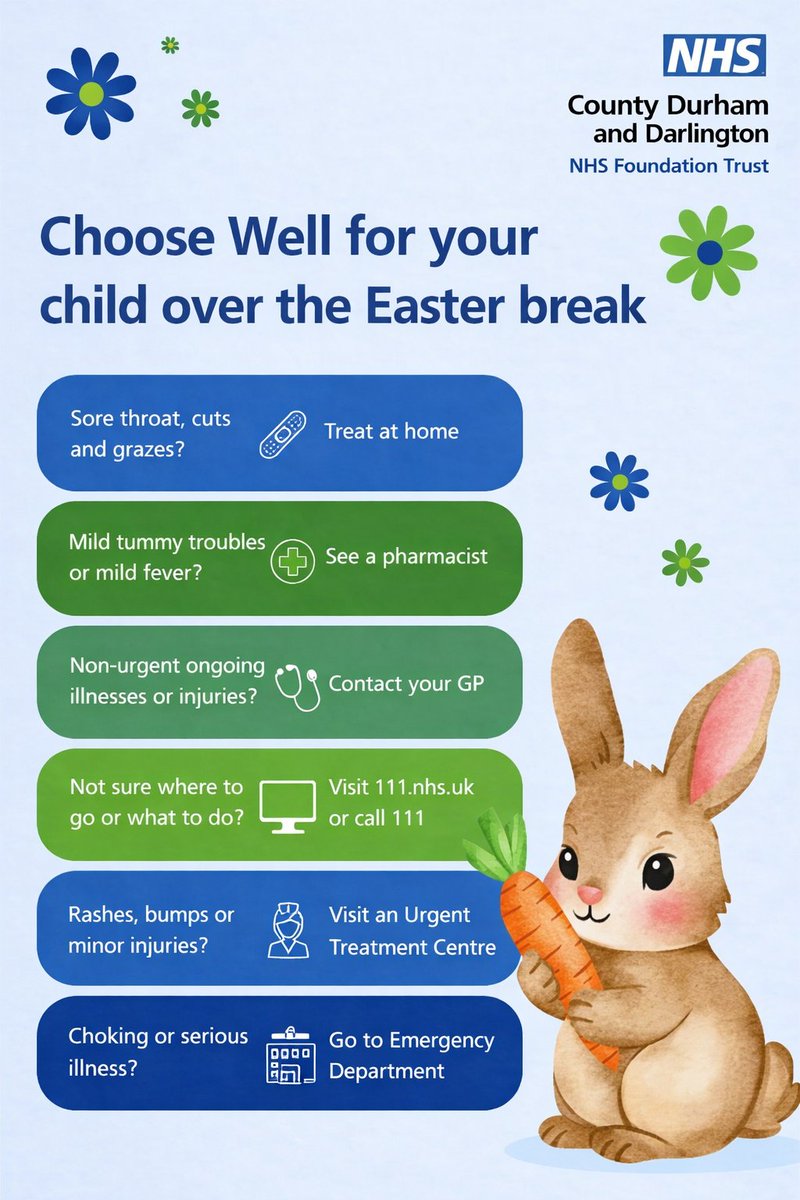 NHS
County Durham and Darlington
NHS Foundation Trust

Choose Well for your child over the Easter break

Sore throat, cuts and grazes? Treat at home

Mild tummy troubles or mild fever? See a pharmacist

Non-urgent ongoing illnesses or injuries? Contact your GP

Not sure where to go or what to do? Visit 111.nhs.uk or call 111

Rashes, bumps or minor injuries? Visit an Urgent Treatment Centre

Choking or serious illness? Go to Emergency Department